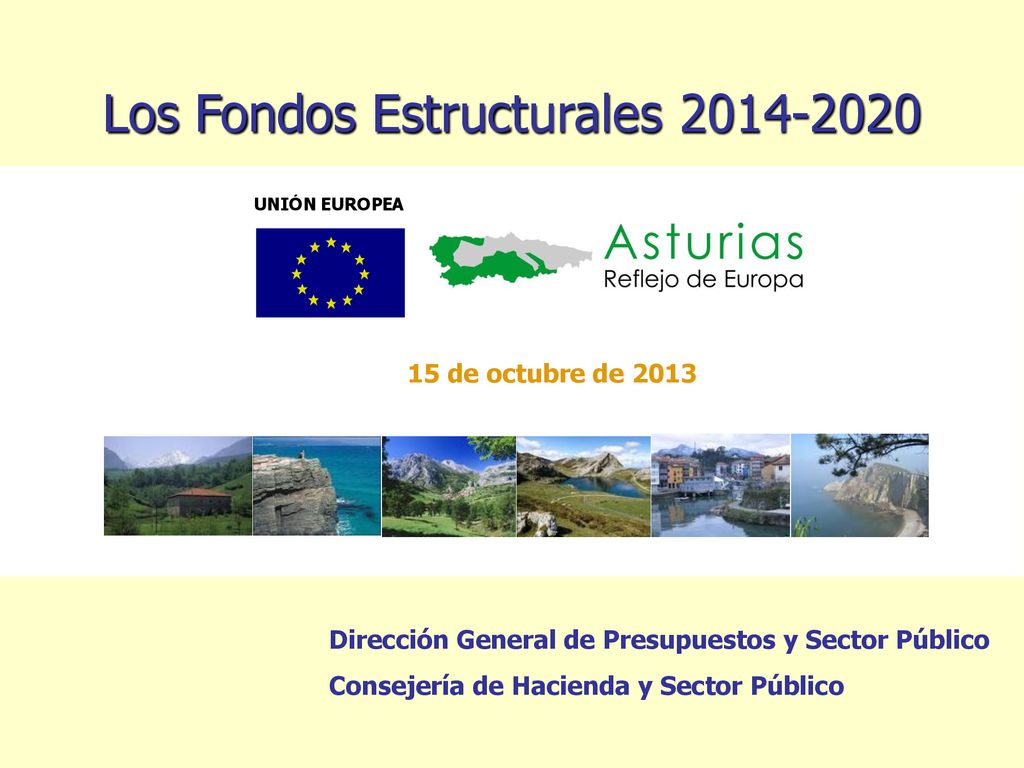 Los Fondos Estructurales 2014-2020

UNIÓN EUROPEA

Asturias
Reflejo de Europa

15 de octubre de 2013

Dirección General de Presupuestos y Sector Público
Consejería de Hacienda y Sector Público